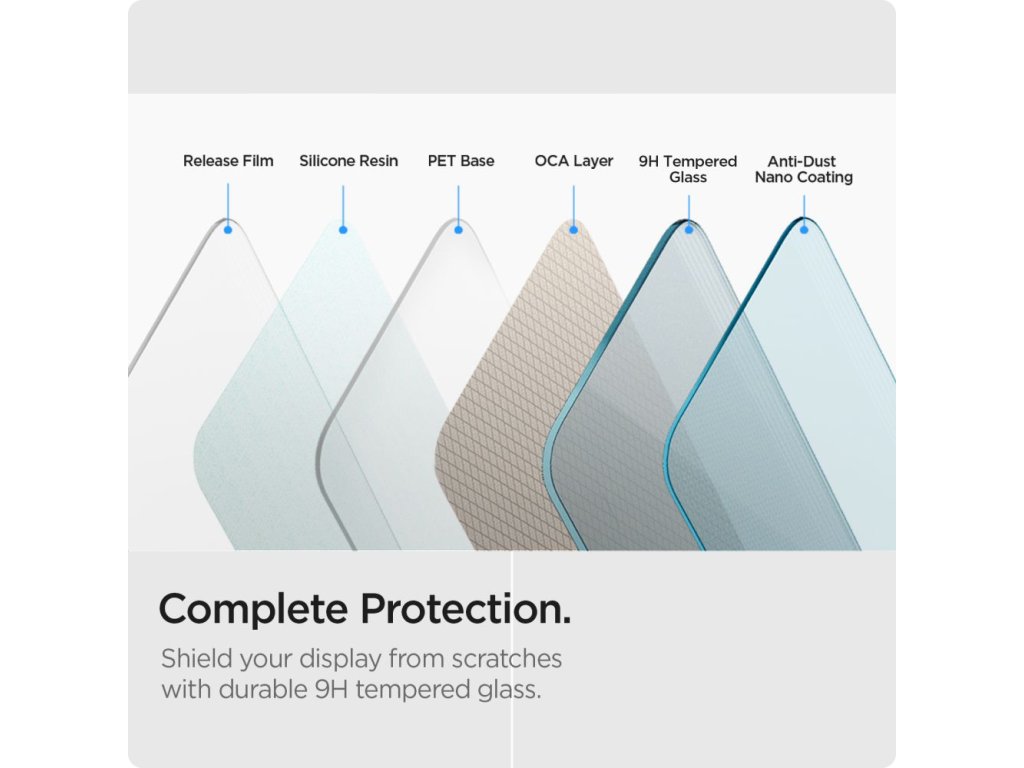 Release Film
Silicone Resin
PET Base
OCA Layer
9H Tempered Glass
Anti-Dust Nano Coating

Complete Protection.

Shield your display from scratches with durable 9H tempered glass.